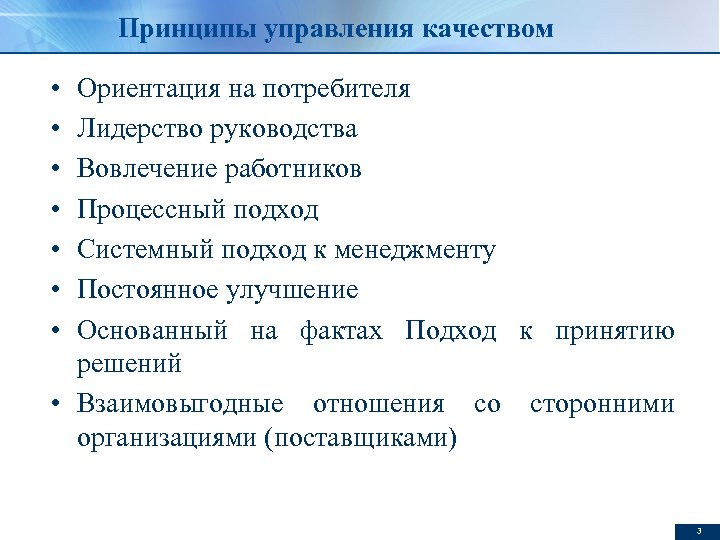 Принципы управления качеством

• Ориентация на потребителя
• Лидерство руководства
• Вовлечение работников
• Процессный подход
• Системный подход к менеджменту
• Постоянное улучшение
• Основанный на фактах Подход к принятию решений
• Взаимовыгодные отношения со сторонними организациями (поставщиками)

3